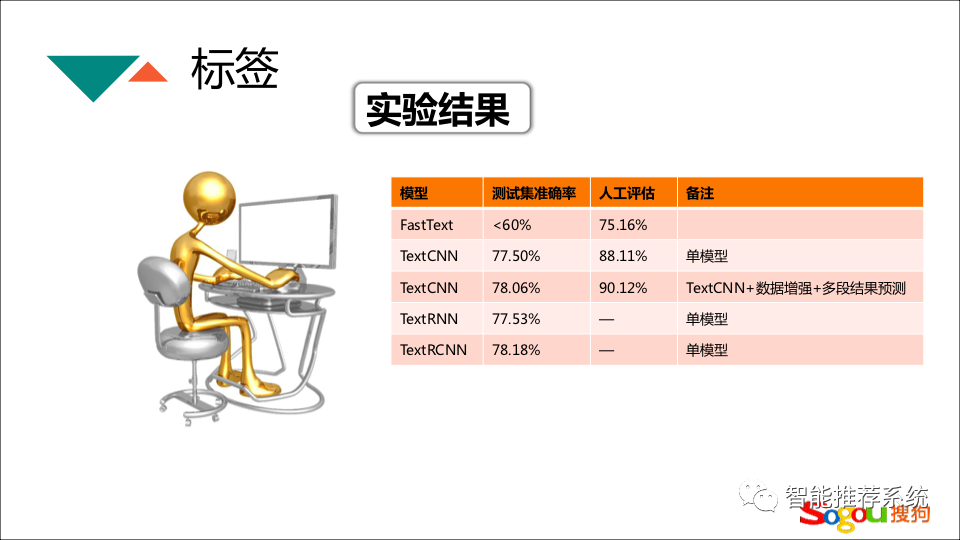 标签

实验结果

| 模型 | 测试集准确率 | 人工评估 | 备注 |
|---|---|---|---|
| FastText | <60% | 75.16% | |
| TextCNN | 77.50% | 88.11% | 单模型 |
| TextCNN | 78.06% | 90.12% | TextCNN+数据增强+多段结果预测 |
| TextRNN | 77.53% | — | 单模型 |
| TextRCNN | 78.18% | — | 单模型 |

智能推荐系统

Sogou搜狗